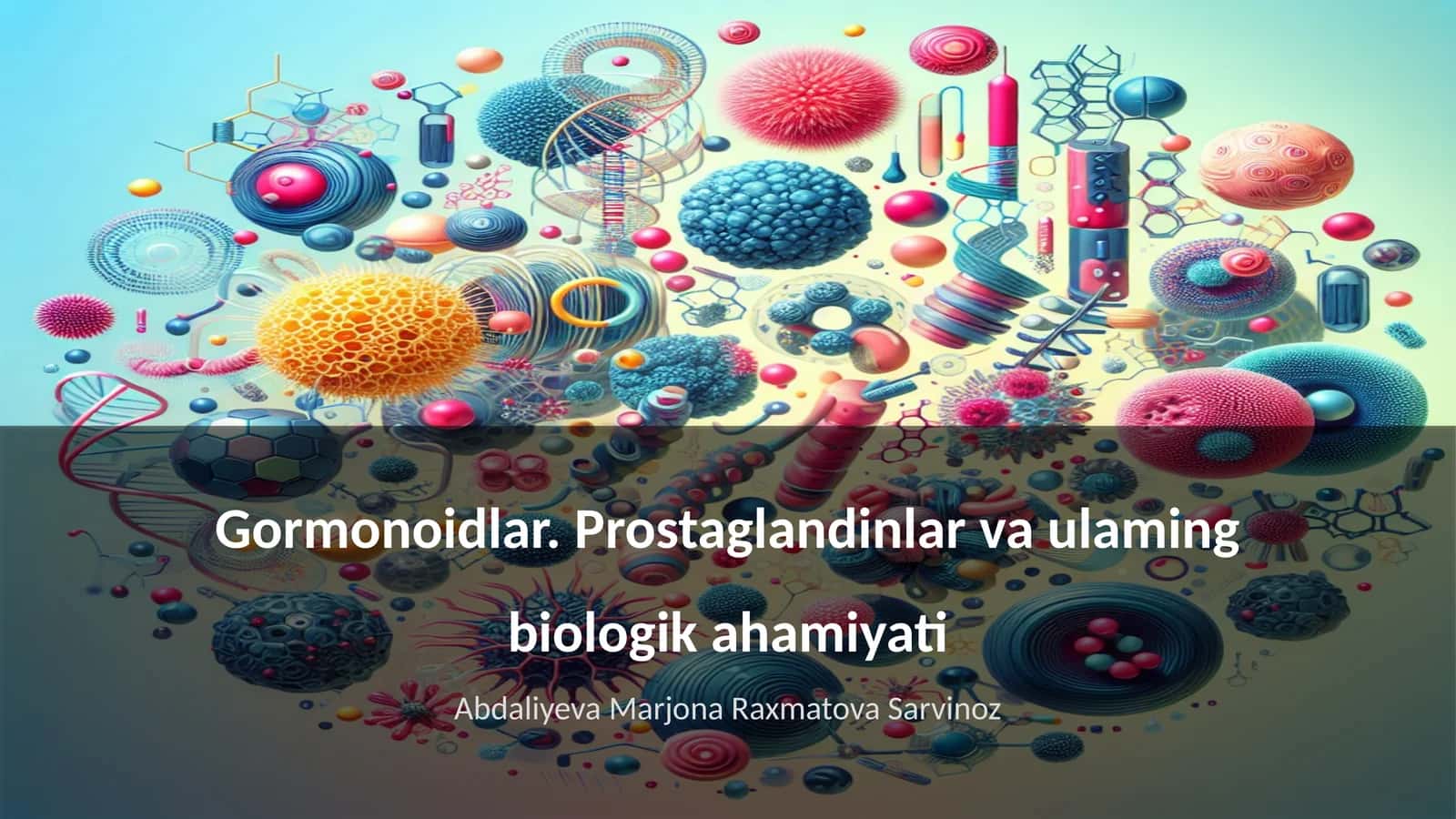 Gormonoidlar. Prostaglandinlar va ulaming biologik ahamiyati

Abdaliyeva Marjona Raxmatova Sarvinoz